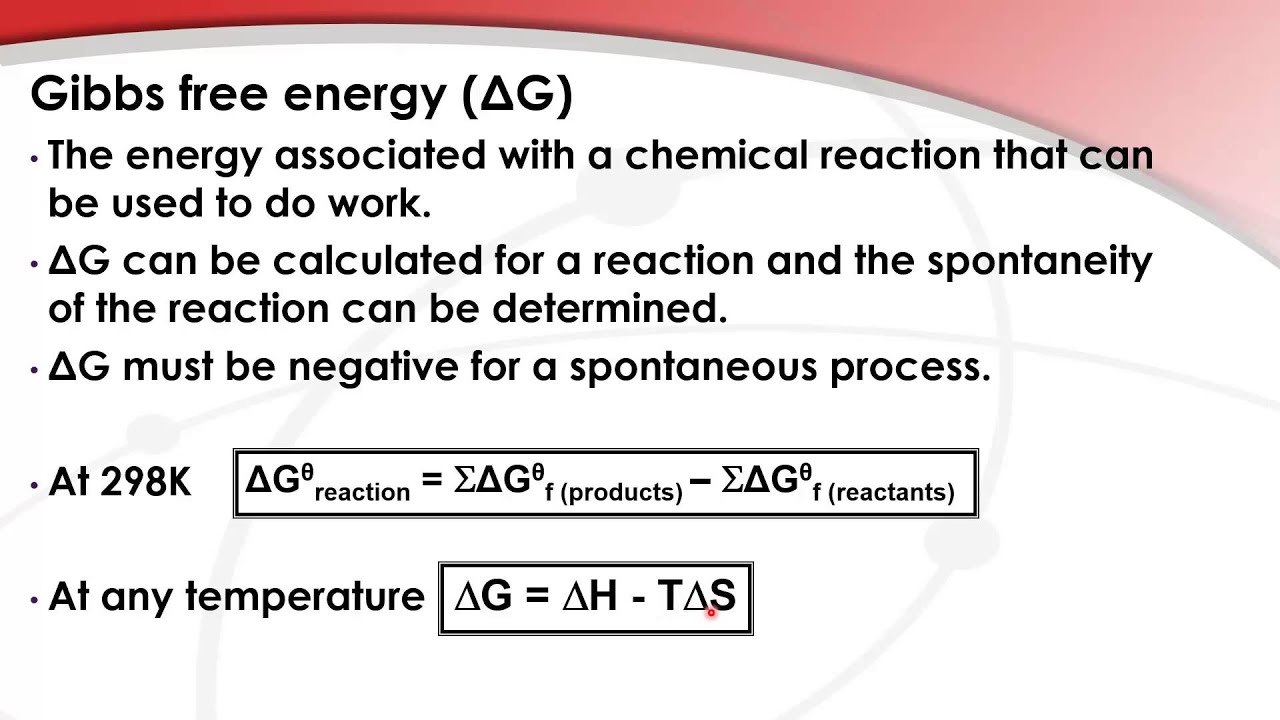 Gibbs free energy (ΔG)

• The energy associated with a chemical reaction that can be used to do work.

• ΔG can be calculated for a reaction and the spontaneity of the reaction can be determined.

• ΔG must be negative for a spontaneous process.

• At 298K $\Delta G^{\theta}_{reaction} = \Sigma\Delta G^{\theta}_{f\ (products)} - \Sigma\Delta G^{\theta}_{f\ (reactants)}$

• At any temperature $\Delta G = \Delta H - T\Delta S$